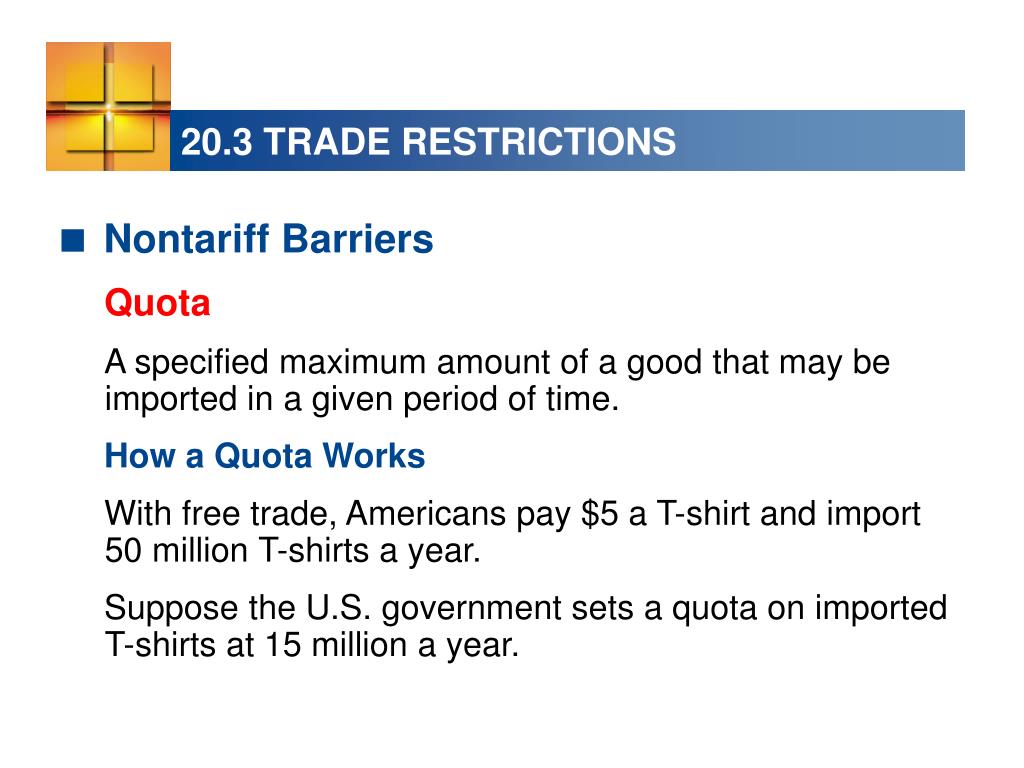 20.3 TRADE RESTRICTIONS

■ Nontariff Barriers

Quota

A specified maximum amount of a good that may be imported in a given period of time.

How a Quota Works

With free trade, Americans pay \$5 a T-shirt and import 50 million T-shirts a year.

Suppose the U.S. government sets a quota on imported T-shirts at 15 million a year.